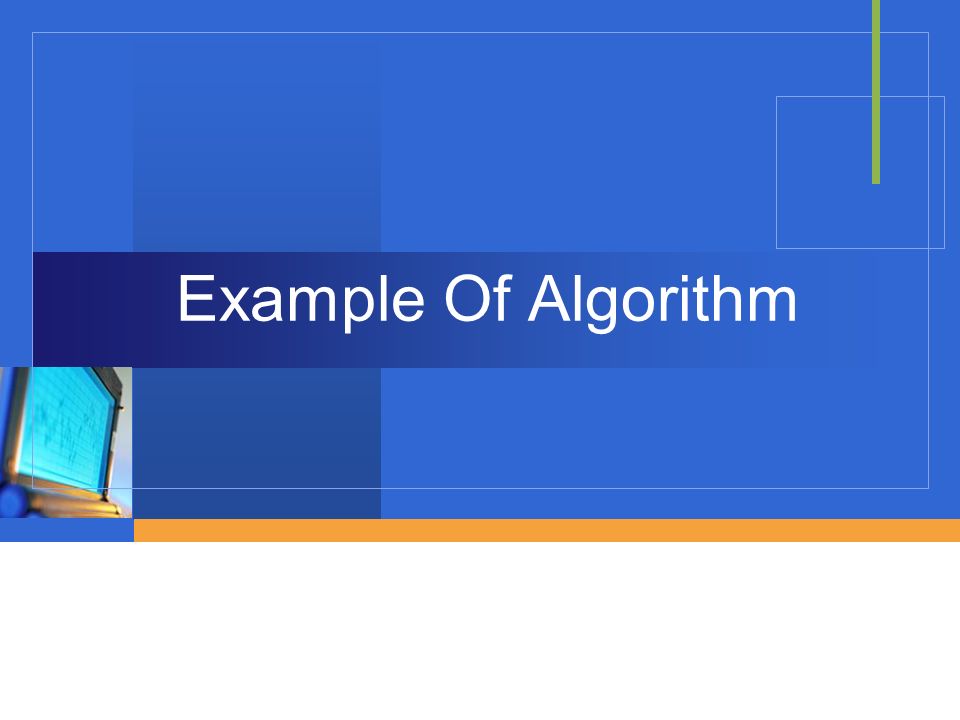 Example Of Algorithm